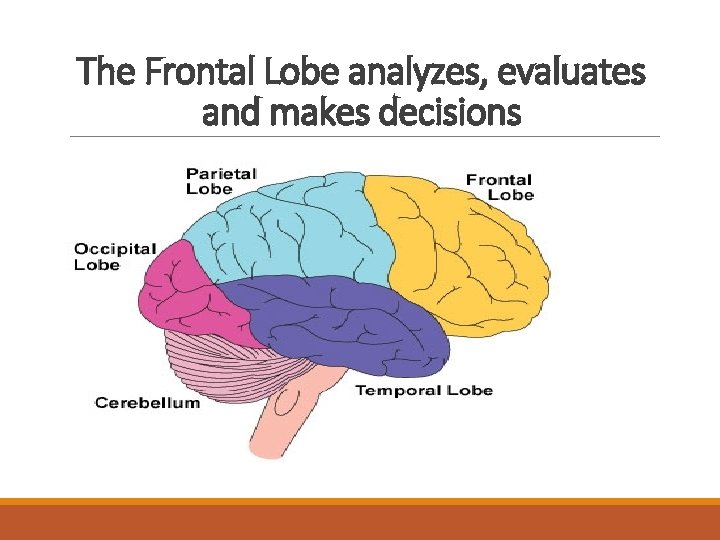 The Frontal Lobe analyzes, evaluates and makes decisions

Parietal Lobe

Frontal Lobe

Occipital Lobe

Temporal Lobe

Cerebellum